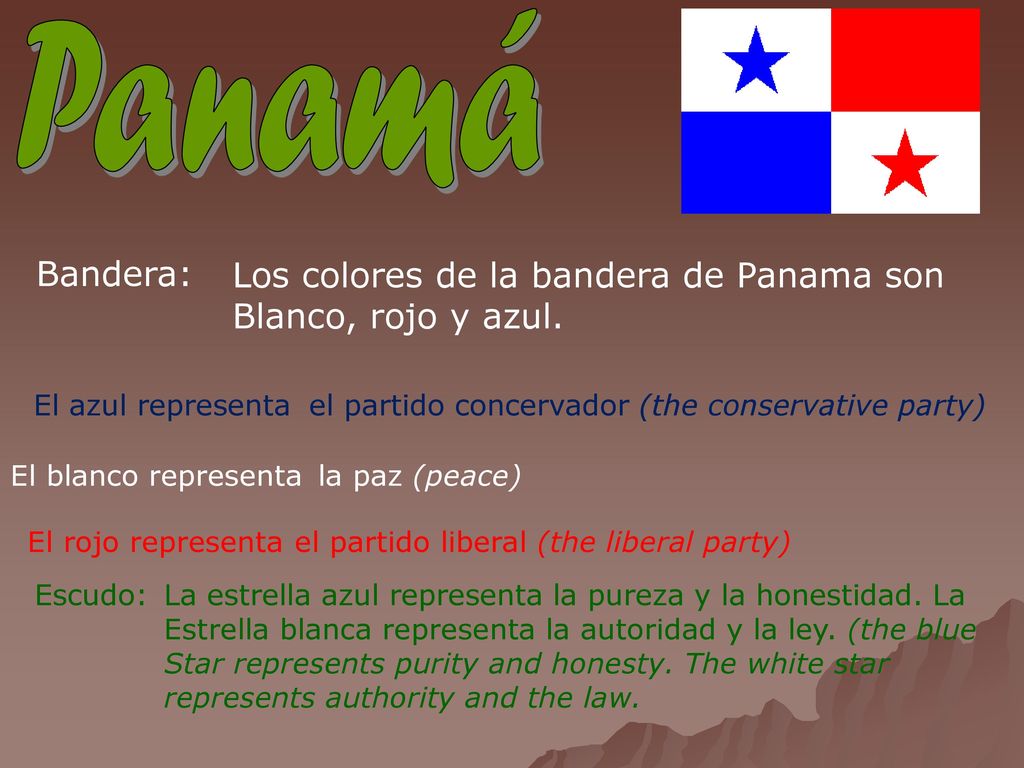 Panamá

Bandera:

Los colores de la bandera de Panama son Blanco, rojo y azul.

El azul representa el partido concervador (the conservative party)

El blanco representa la paz (peace)

El rojo representa el partido liberal (the liberal party)

Escudo:

La estrella azul representa la pureza y la honestidad. La Estrella blanca representa la autoridad y la ley. (the blue Star represents purity and honesty. The white star represents authority and the law.